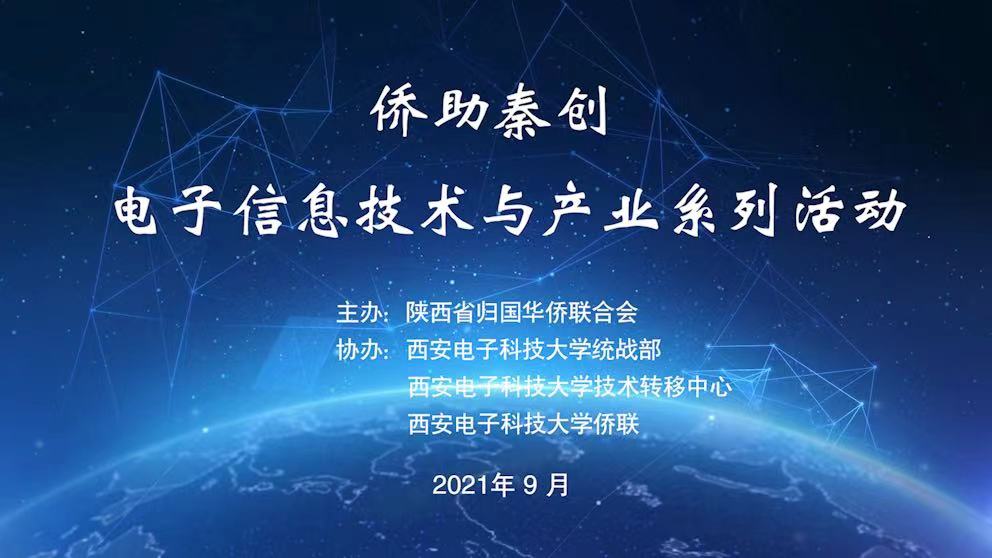 侨助秦创

电子信息技术与产业系列活动

主办：陕西省归国华侨联合会
协办：西安电子科技大学统战部
西安电子科技大学技术转移中心
西安电子科技大学侨联

2021年 9 月